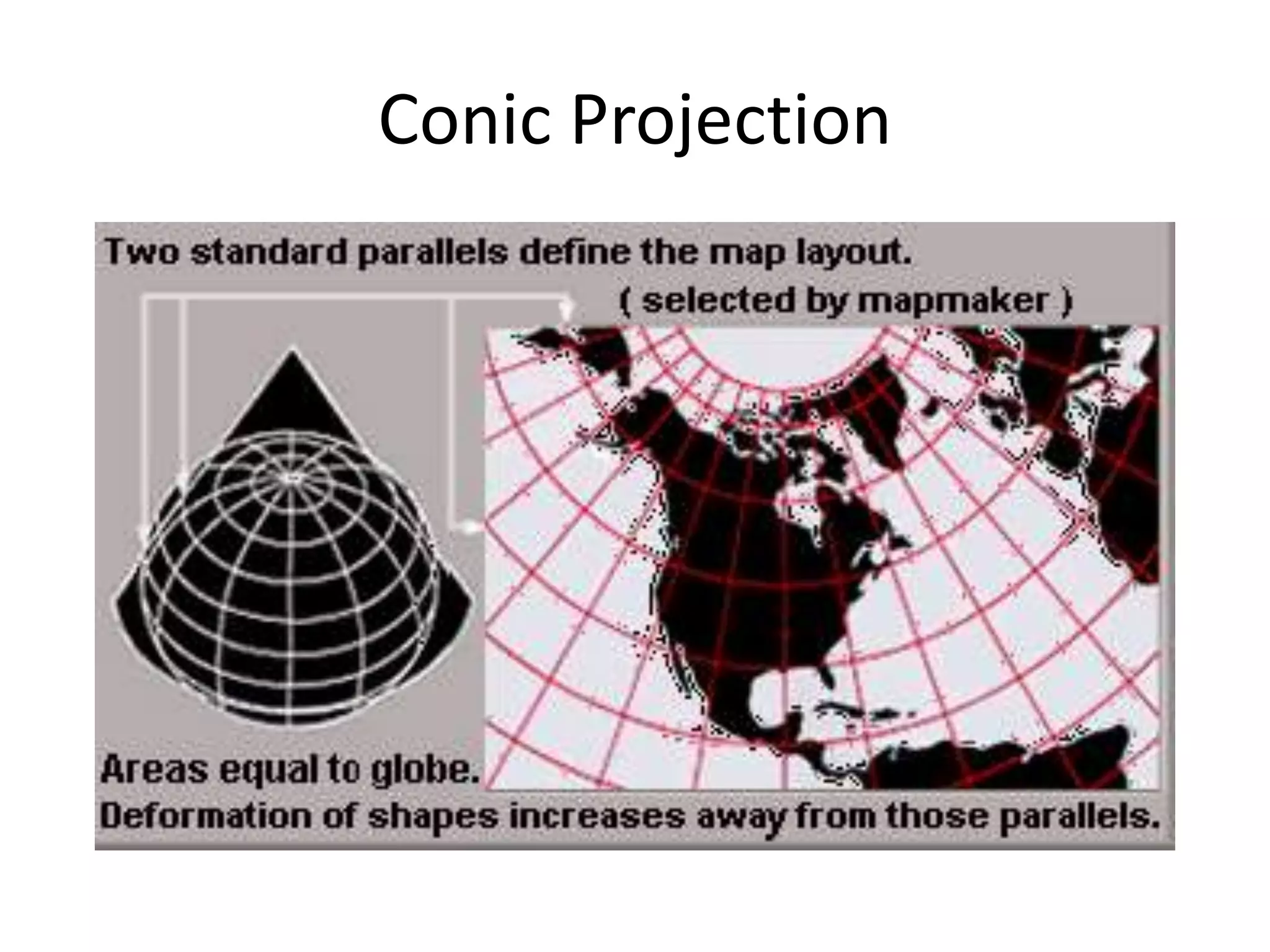 Conic Projection

Two standard parallels define the map layout.

( selected by mapmaker )

Areas equal to globe.

Deformation of shapes increases away from those parallels.